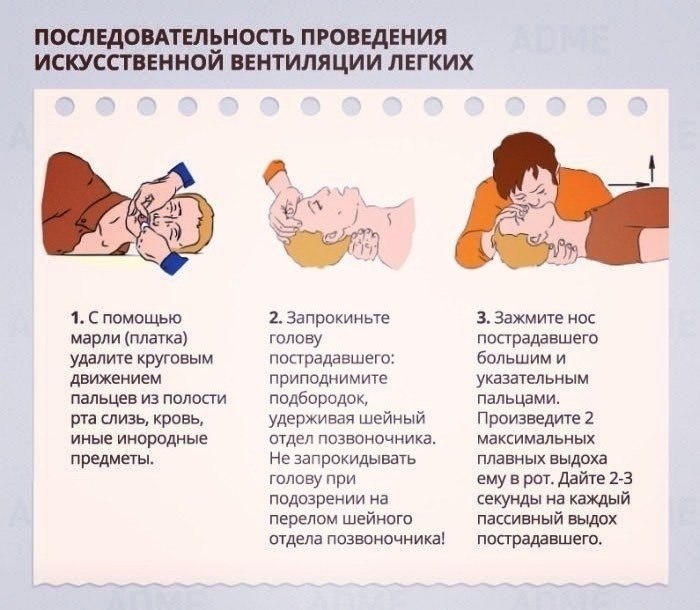 ПОСЛЕДОВАТЕЛЬНОСТЬ ПРОВЕДЕНИЯ ИСКУССТВЕННОЙ ВЕНТИЛЯЦИИ ЛЕГКИХ

ADME

1. С помощью марли (платка) удалите круговым движением пальцев из полости рта слизь, кровь, иные инородные предметы.

2. Запрокиньте голову пострадавшего: приподнимите подбородок, удерживая шейный отдел позвоночника. Не запрокидывать голову при подозрении на перелом шейного отдела позвоночника!

3. Зажмите нос пострадавшего большим и указательным пальцами. Произведите 2 максимальных плавных выдоха ему в рот. Дайте 2-3 секунды на каждый пассивный выдох пострадавшего.